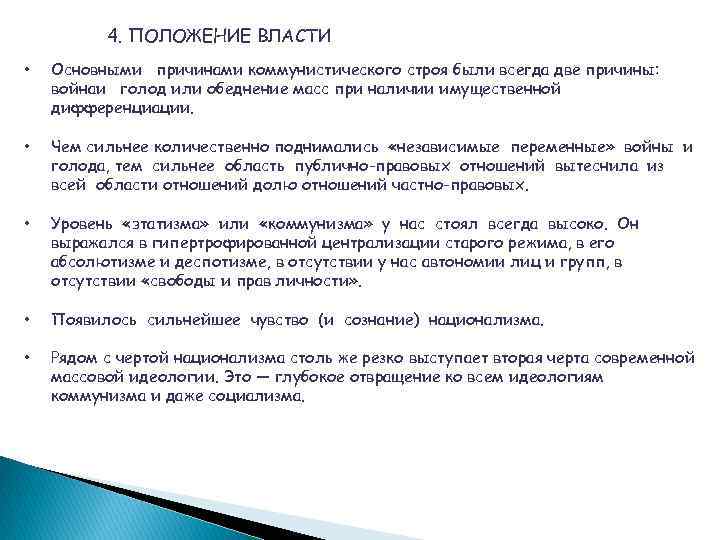 4. ПОЛОЖЕНИЕ ВЛАСТИ

• Основными причинами коммунистического строя были всегда две причины: войнаи голод или обеднение масс при наличии имущественной дифференциации.

• Чем сильнее количественно поднимались «независимые переменные» войны и голода, тем сильнее область публично-правовых отношений вытеснила из всей области отношений долю отношений частно-правовых.

• Уровень «этатизма» или «коммунизма» у нас стоял всегда высоко. Он выражался в гипертрофированной централизации старого режима, в его абсолютизме и деспотизме, в отсутствии у нас автономии лиц и групп, в отсутствии «свободы и прав личности».

• Появилось сильнейшее чувство (и сознание) национализма.

• Рядом с чертой национализма столь же резко выступает вторая черта современной массовой идеологии. Это — глубокое отвращение ко всем идеологиям коммунизма и даже социализма.